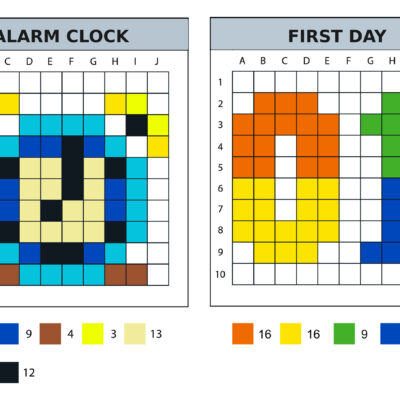 ALARM CLOCK

C D E F G H I J

9 4 3 13

12

FIRST DAY

A B C D E F G H

1
2
3
4
5
6
7
8
9
10

16 16 9